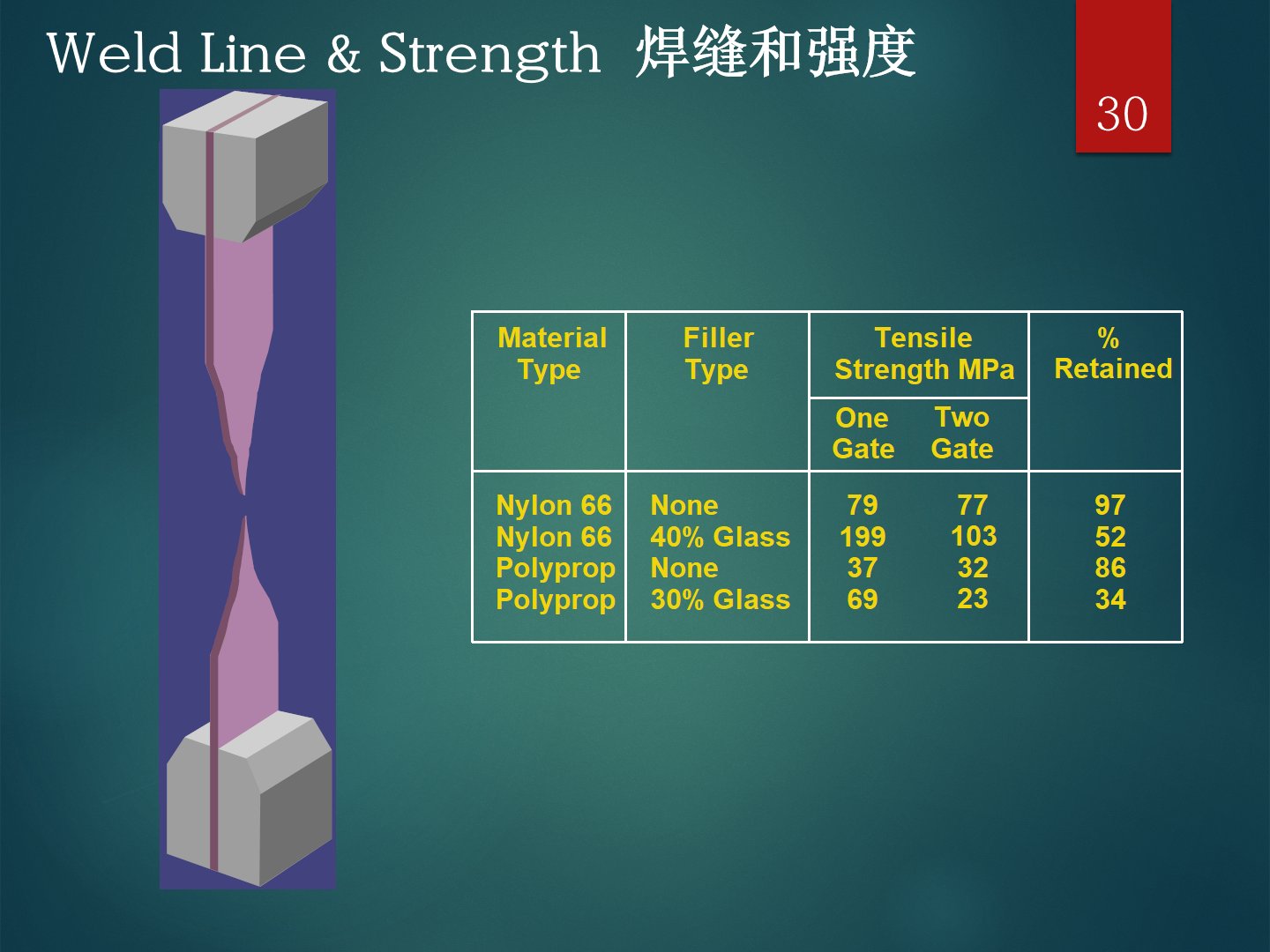 Weld Line & Strength 焊缝和强度

30

| Material Type | Filler Type | Tensile Strength MPa | | % Retained |
|---|---|---|---|---|
| | | One Gate | Two Gate | |
| Nylon 66 | None | 79 | 77 | 97 |
| Nylon 66 | 40% Glass | 199 | 103 | 52 |
| Polyprop | None | 37 | 32 | 86 |
| Polyprop | 30% Glass | 69 | 23 | 34 |